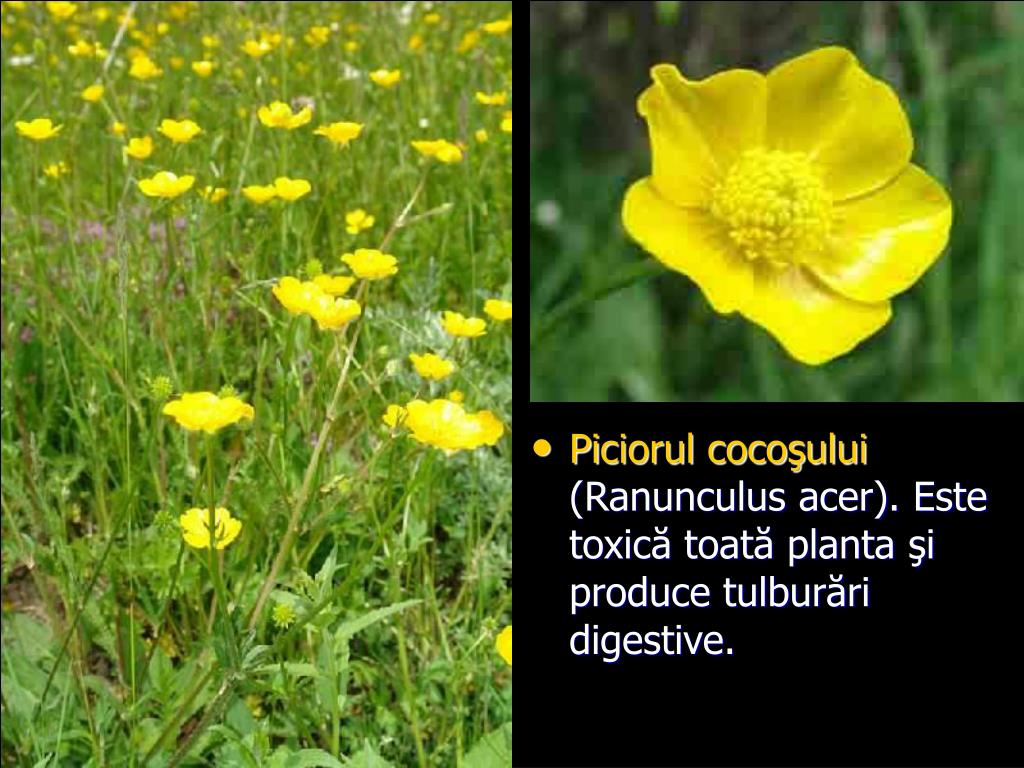 • Piciorul cocoşului (Ranunculus acer). Este toxică toată planta şi produce tulburări digestive.